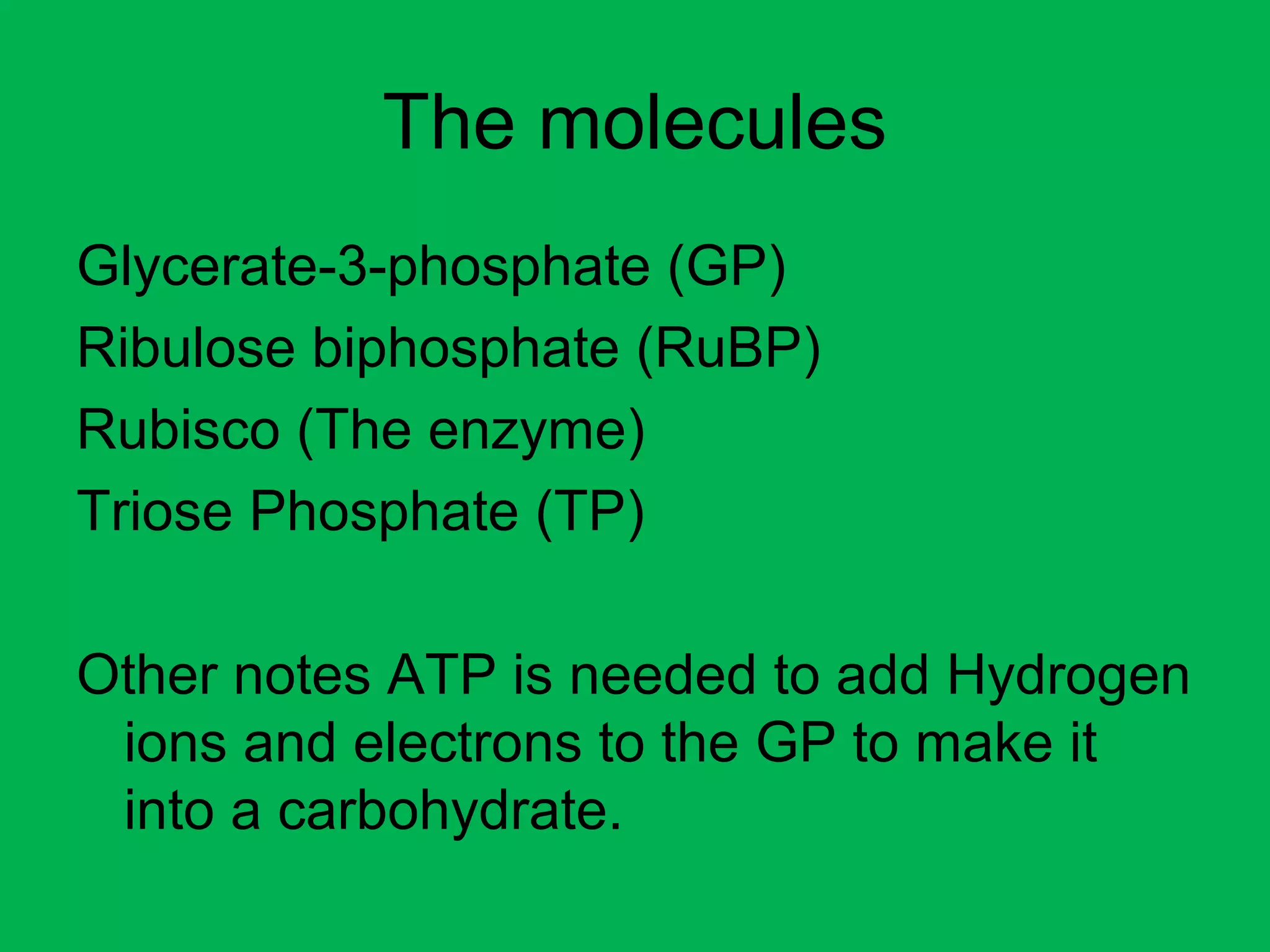 The molecules

Glycerate-3-phosphate (GP)
Ribulose biphosphate (RuBP)
Rubisco (The enzyme)
Triose Phosphate (TP)

Other notes ATP is needed to add Hydrogen ions and electrons to the GP to make it into a carbohydrate.